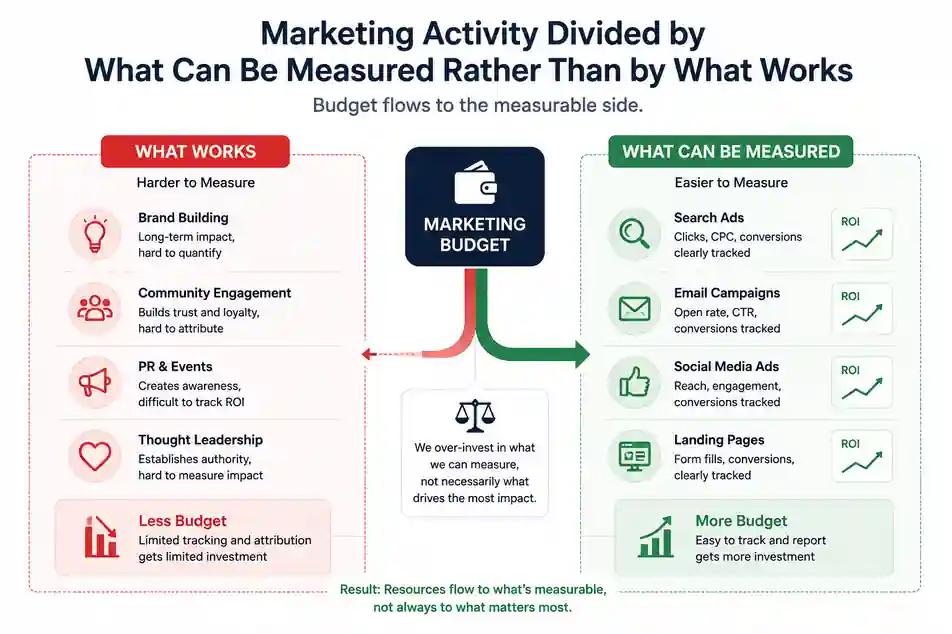 Marketing Activity Divided by What Can Be Measured Rather Than by What Works

Budget flows to the measurable side.

WHAT WORKS

Harder to Measure

Brand Building
Long-term impact, hard to quantify

Community Engagement
Builds trust and loyalty, hard to attribute

PR & Events
Creates awareness, difficult to track ROI

Thought Leadership
Establishes authority, hard to measure impact

Less Budget
Limited tracking and attribution gets limited investment

MARKETING BUDGET

We over-invest in what we can measure, not necessarily what drives the most impact.

WHAT CAN BE MEASURED

Easier to Measure

Search Ads
Clicks, CPC, conversions clearly tracked

ROI

Email Campaigns
Open rate, CTR, conversions tracked

ROI

Social Media Ads
Reach, engagement, conversions tracked

ROI

Landing Pages
Form fills, conversions, clearly tracked

ROI

More Budget
Easy to track and report gets more investment

Result: Resources flow to what's measurable, not always to what matters most.